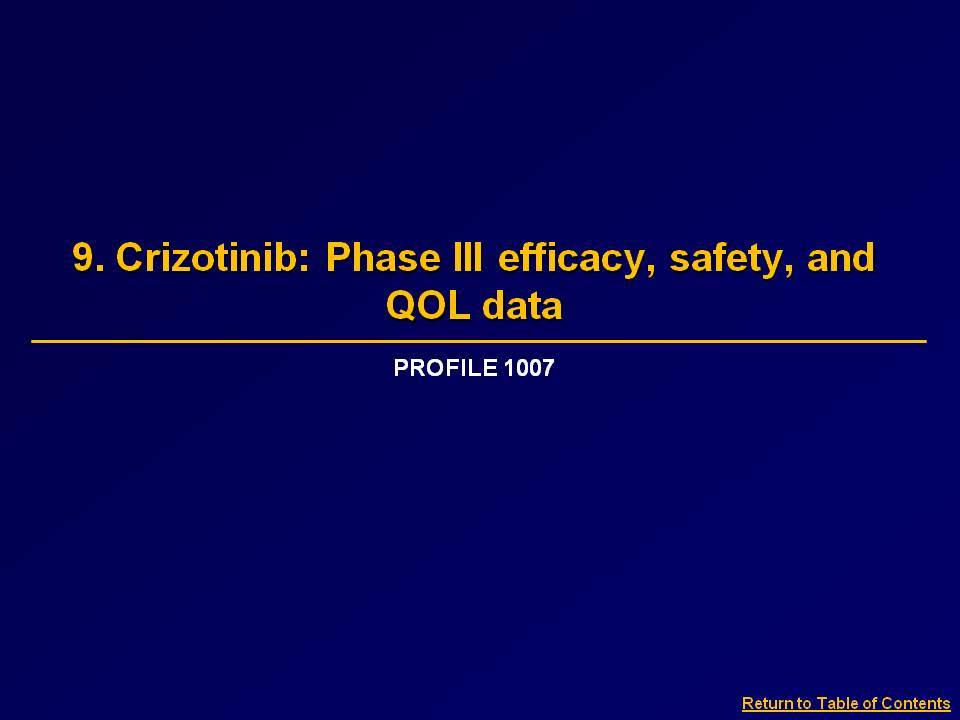 9. Crizotinib: Phase III efficacy, safety, and QOL data

PROFILE 1007

Return to Table of Contents